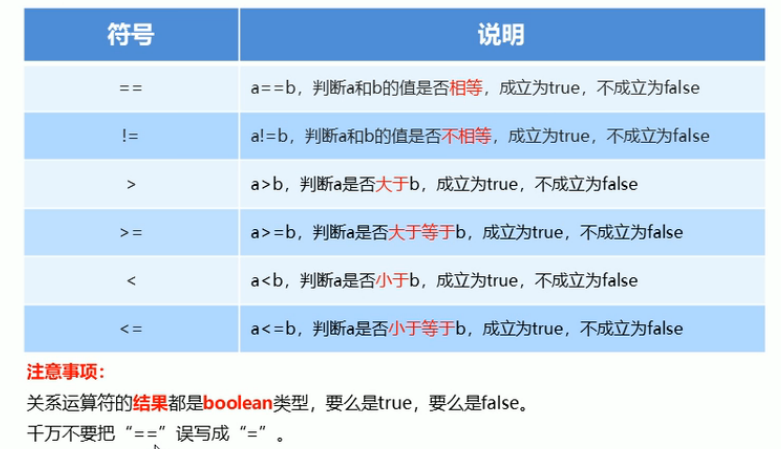 | 符号 | 说明 |
|---|---|
| == | a==b，判断a和b的值是否相等，成立为true，不成立为false |
| != | a!=b，判断a和b的值是否不相等，成立为true，不成立为false |
| > | a>b，判断a是否大于b，成立为true，不成立为false |
| >= | a>=b，判断a是否大于等于b，成立为true，不成立为false |
| < | a<b，判断a是否小于b，成立为true，不成立为false |
| <= | a<=b，判断a是否小于等于b，成立为true，不成立为false |

注意事项:

关系运算符的结果都是boolean类型，要么是true，要么是false。

千万不要把“==”误写成“=”。